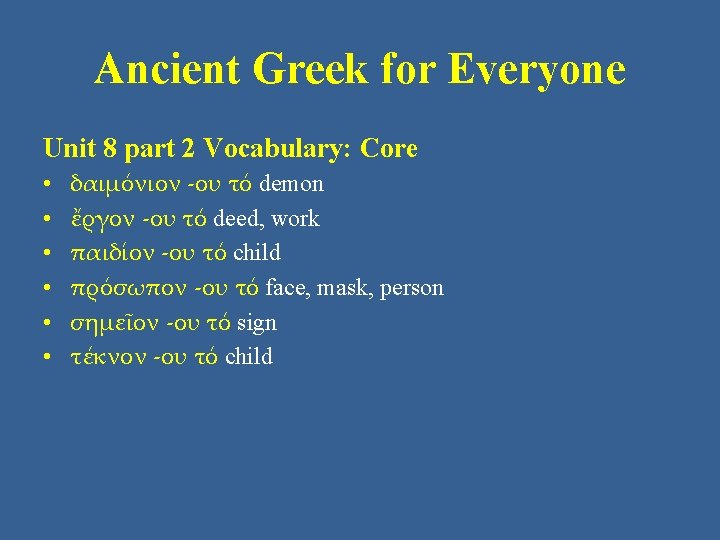 Ancient Greek for Everyone

Unit 8 part 2 Vocabulary: Core

• δαιμόνιον -ου τό demon
• ἔργον -ου τό deed, work
• παιδίον -ου τό child
• πρόσωπον -ου τό face, mask, person
• σημεῖον -ου τό sign
• τέκνον -ου τό child